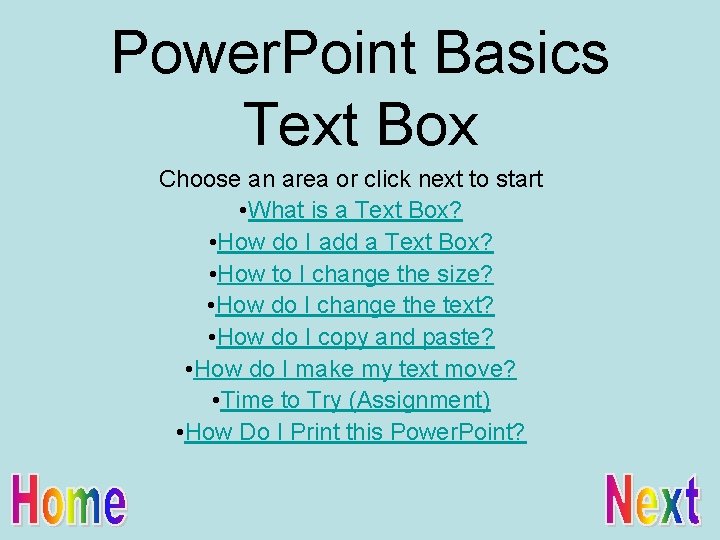 PowerPoint Basics
Text Box

Choose an area or click next to start
•What is a Text Box?
•How do I add a Text Box?
•How to I change the size?
•How do I change the text?
•How do I copy and paste?
•How do I make my text move?
•Time to Try (Assignment)
•How Do I Print this PowerPoint?

Home
Next